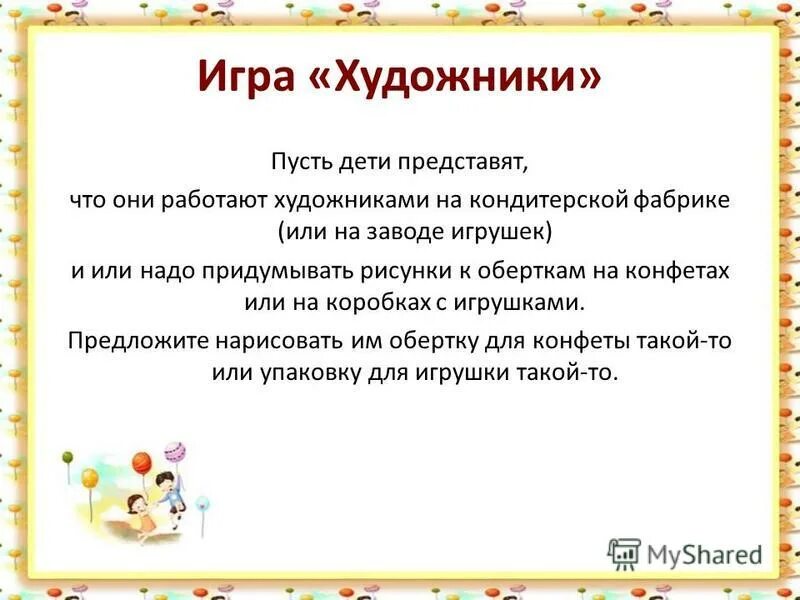 Игра «Художники»

Пусть дети представят,

что они работают художниками на кондитерской фабрике (или на заводе игрушек)

и или надо придумывать рисунки к оберткам на конфетах или на коробках с игрушками.

Предложите нарисовать им обертку для конфеты такой-то или упаковку для игрушки такой-то.

MyShared